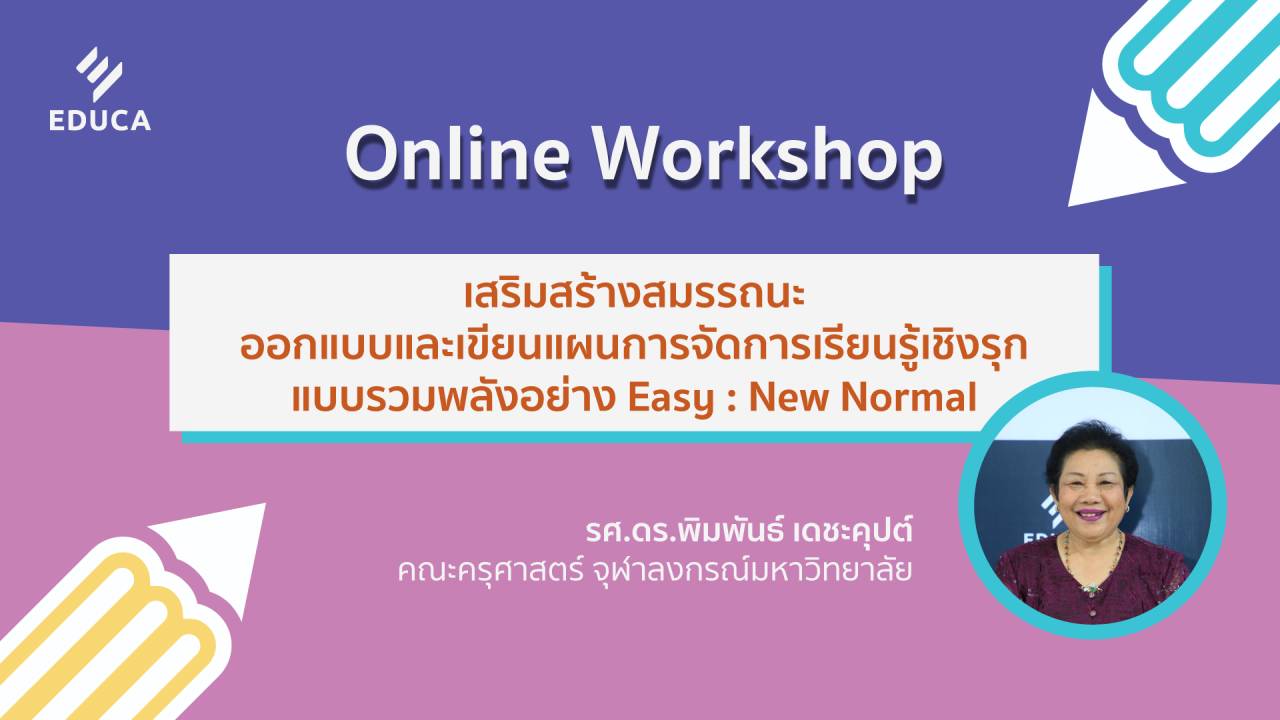 EDUCA

Online Workshop

เสริมสร้างสมรรถนะ
ออกแบบและเขียนแผนการจัดการเรียนรู้เชิงรุก
แบบรวมพลังอย่าง Easy : New Normal

รศ.ดร.พิมพันธ์ เดชะคุปต์
คณะครุศาสตร์ จุฬาลงกรณ์มหาวิทยาลัย